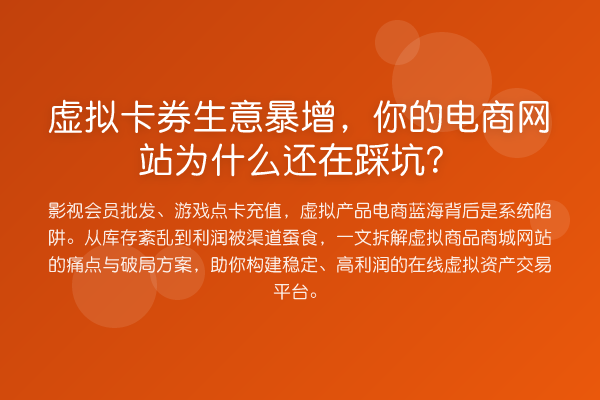 虚拟卡券生意暴增，你的电商网站为什么还在踩坑？

影视会员批发、游戏点卡充值，虚拟产品电商蓝海背后是系统陷阱。从库存紊乱到利润被渠道蚕食，一文拆解虚拟商品商城网站的痛点与破局方案，助你构建稳定、高利润的在线虚拟资产交易平台。